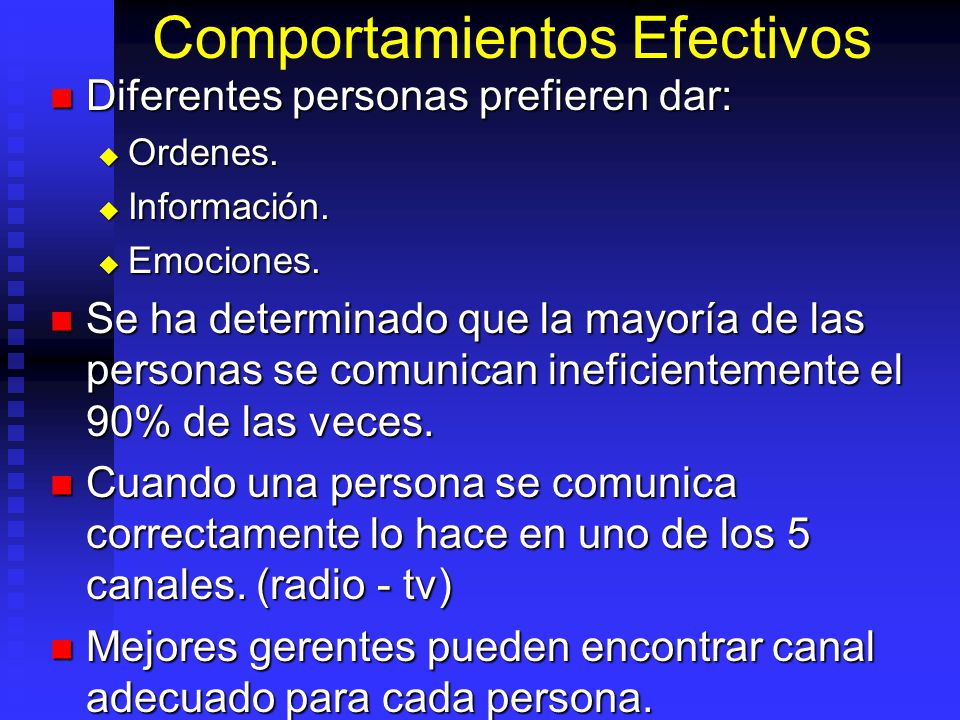 Comportamientos Efectivos

Diferentes personas prefieren dar:

Ordenes.

Información.

Emociones.

Se ha determinado que la mayoría de las personas se comunican ineficientemente el 90% de las veces.

Cuando una persona se comunica correctamente lo hace en uno de los 5 canales. (radio - tv)

Mejores gerentes pueden encontrar canal adecuado para cada persona.